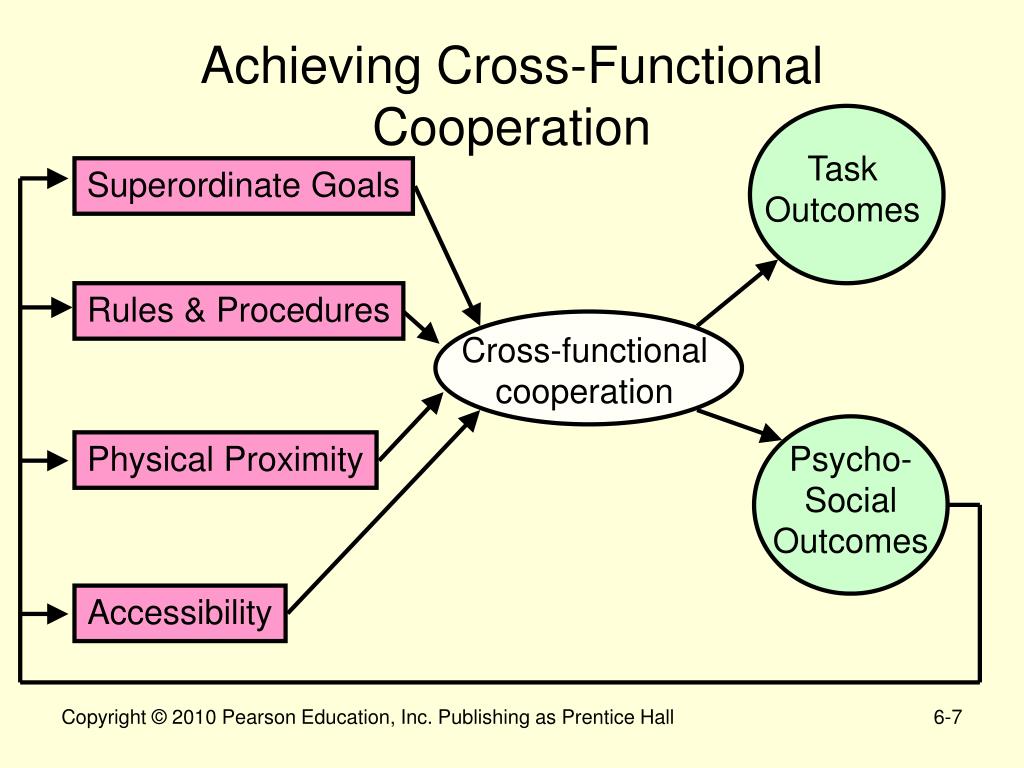 Achieving Cross-Functional Cooperation

Superordinate Goals

Rules & Procedures

Physical Proximity

Accessibility

Cross-functional cooperation

Task Outcomes

Psycho-Social Outcomes

Copyright © 2010 Pearson Education, Inc. Publishing as Prentice Hall

6-7